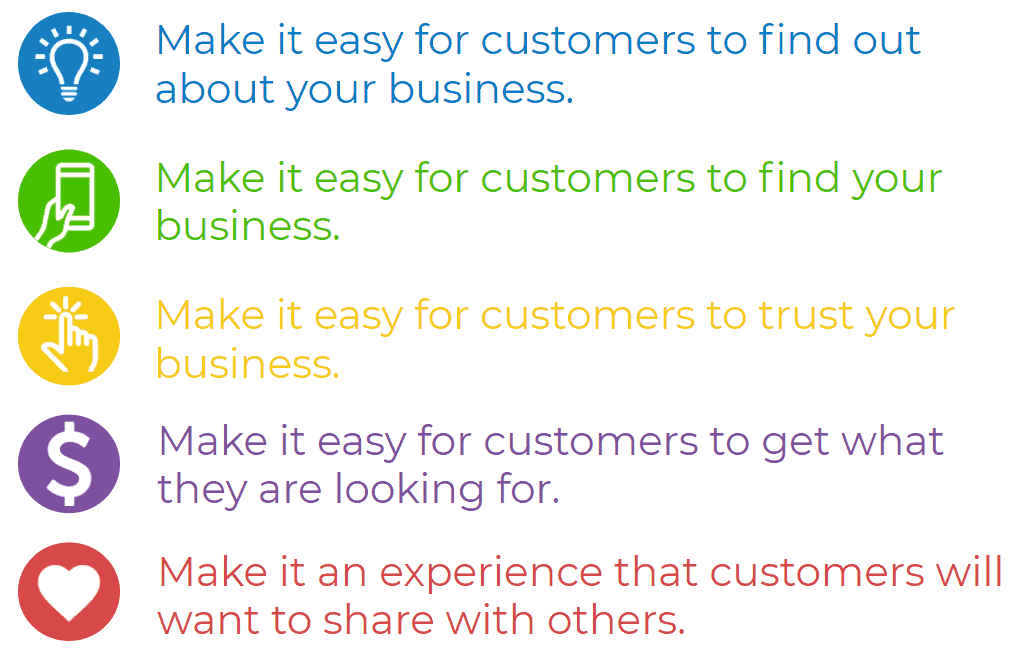 Make it easy for customers to find out about your business.

Make it easy for customers to find your business.

Make it easy for customers to trust your business.

$

Make it easy for customers to get what they are looking for.

Make it an experience that customers will want to share with others.